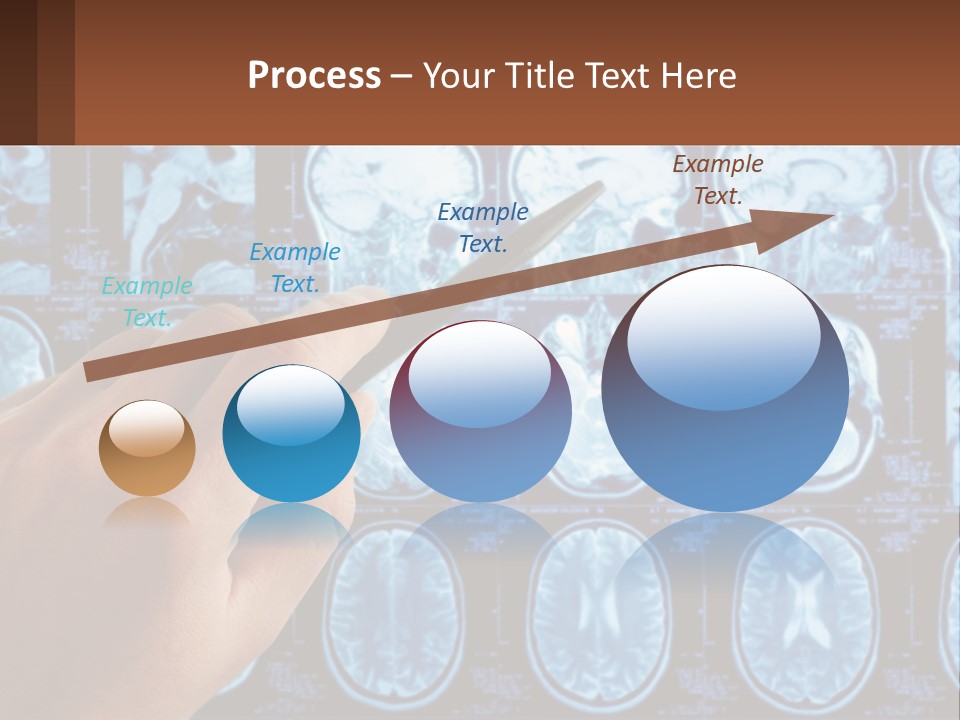 Process – Your Title Text Here

Example Text.

Example Text.

Example Text.

Example Text.